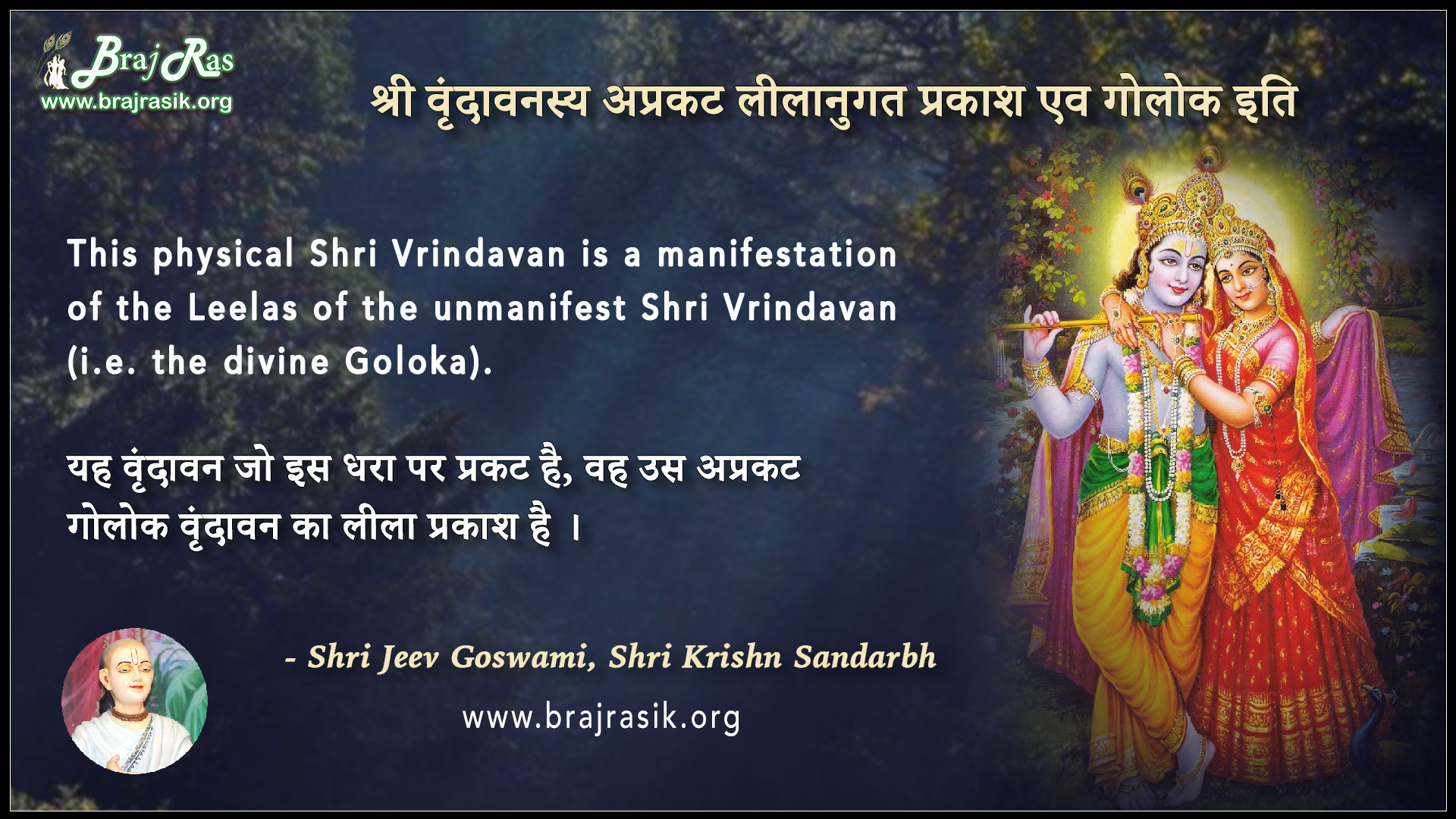 Braj Ras
www.brajrasik.org

श्री वृंदावनस्य अप्रकट लीलानुगत प्रकाश एव गोलोक इति

This physical Shri Vrindavan is a manifestation of the Leelas of the unmanifest Shri Vrindavan (i.e. the divine Goloka).

यह वृंदावन जो इस धरा पर प्रकट है, वह उस अप्रकट गोलोक वृंदावन का लीला प्रकाश है ।

- Shri Jeev Goswami, Shri Krishn Sandarbh

www.brajrasik.org